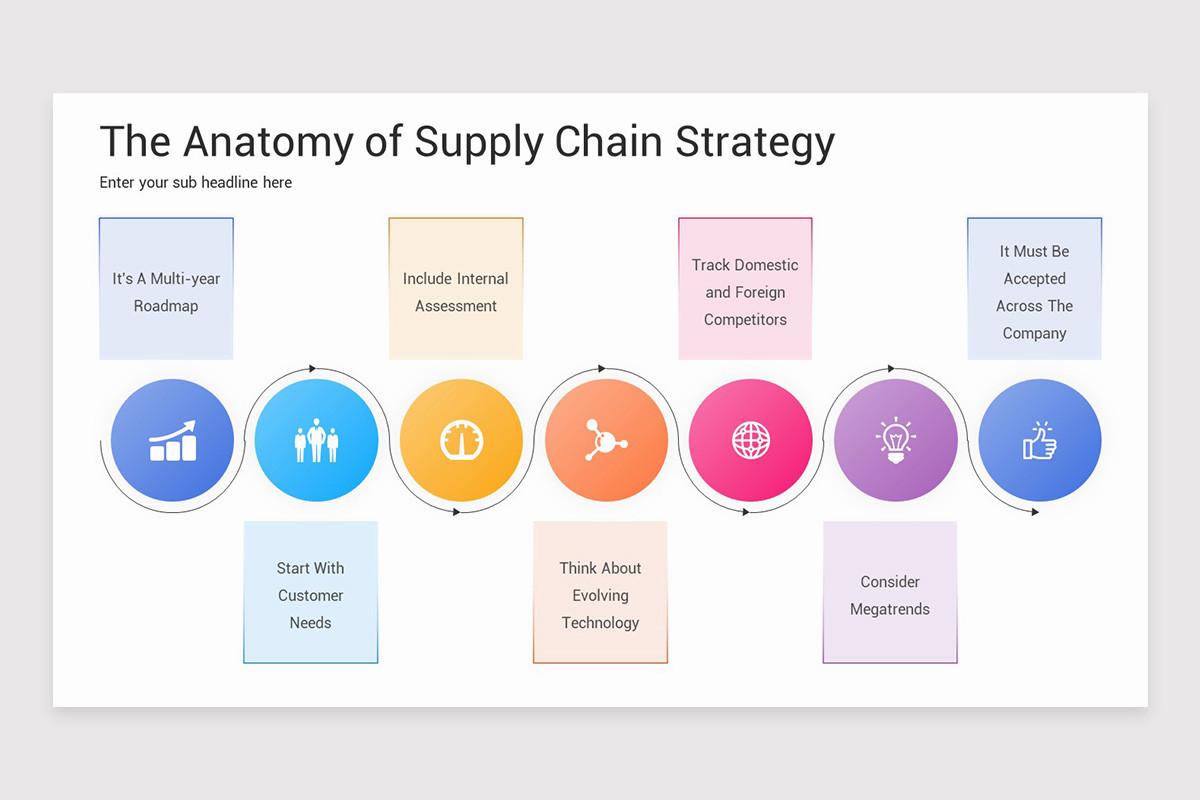 The Anatomy of Supply Chain Strategy

Enter your sub headline here

It's A Multi-year Roadmap

Start With Customer Needs

Include Internal Assessment

Think About Evolving Technology

Track Domestic and Foreign Competitors

Consider Megatrends

It Must Be Accepted Across The Company